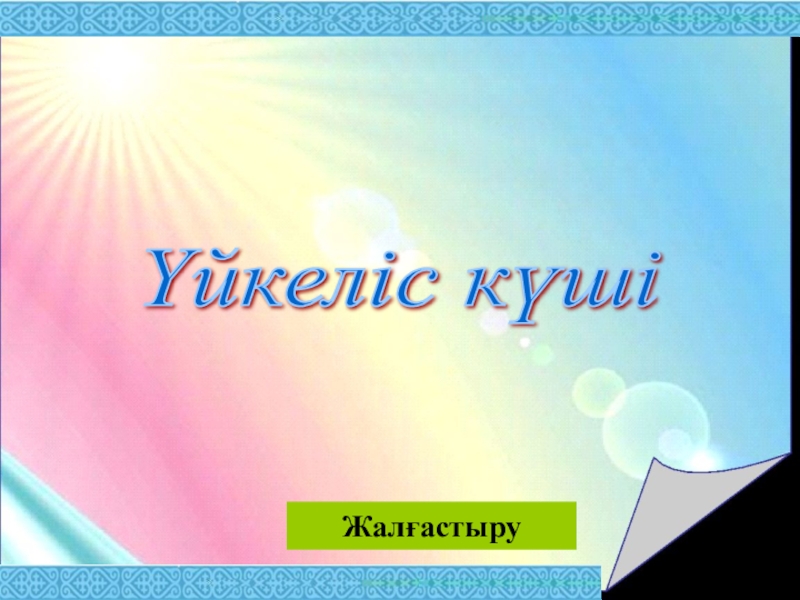 Үйкеліс күші

Жалғастыру